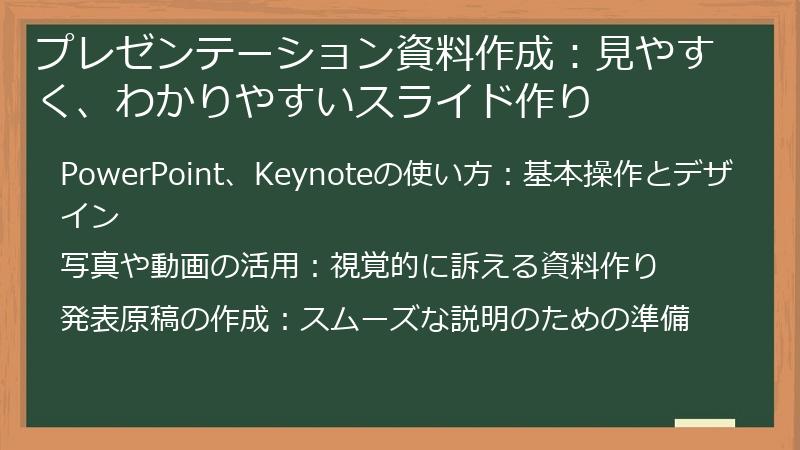 プレゼンテーション資料作成：見やすく、わかりやすいスライド作り

PowerPoint、Keynoteの使い方：基本操作とデザイン

写真や動画の活用：視覚的に訴える資料作り

発表原稿の作成：スムーズな説明のための準備